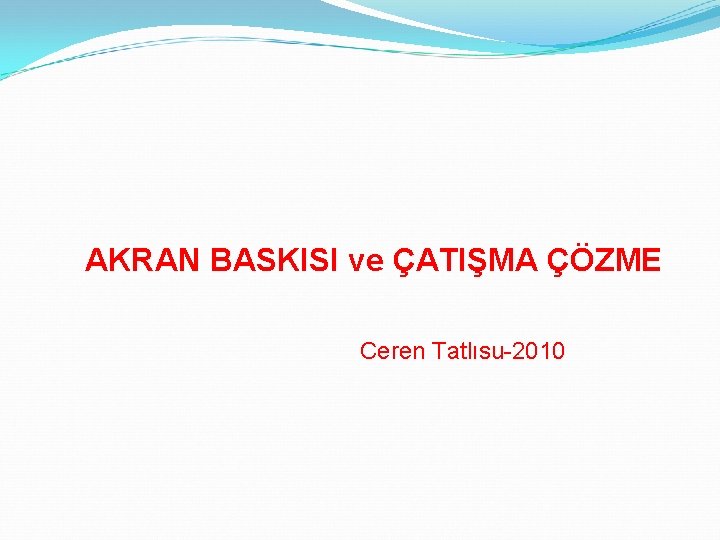 AKRAN BASKISI ve ÇATIŞMA ÇÖZME

Ceren Tatlısu-2010